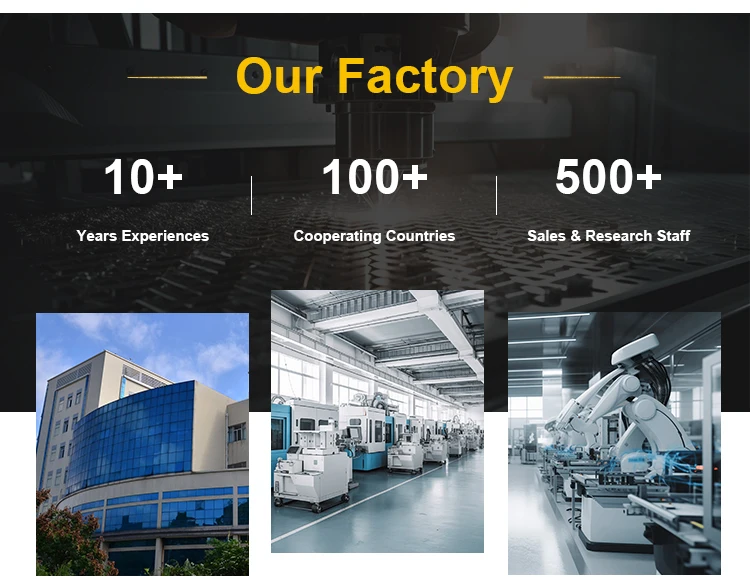 Our Factory

10+
Years Experiences

100+
Cooperating Countries

500+
Sales & Research Staff